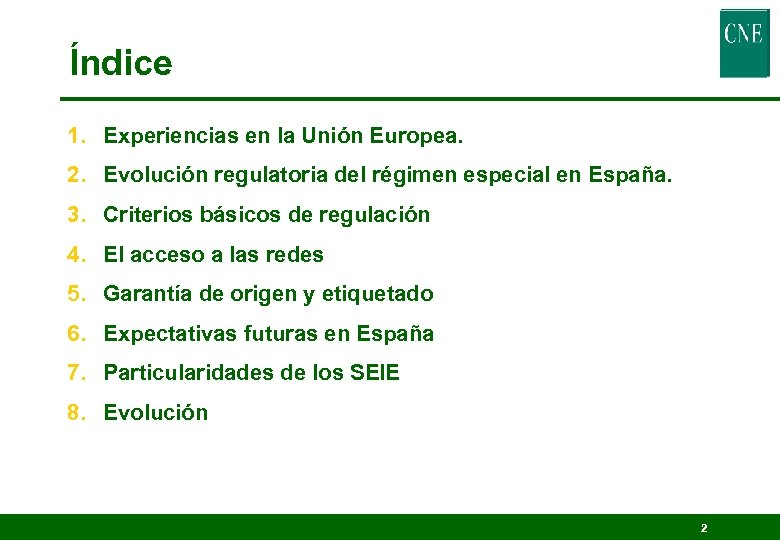 Índice

CNE

1. Experiencias en la Unión Europea.
2. Evolución regulatoria del régimen especial en España.
3. Criterios básicos de regulación
4. El acceso a las redes
5. Garantía de origen y etiquetado
6. Expectativas futuras en España
7. Particularidades de los SEIE
8. Evolución

2